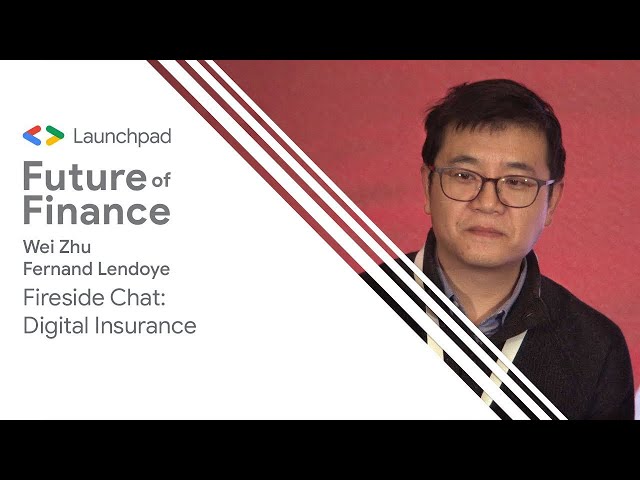 Launchpad

Future of Finance

Wei Zhu
Fernand Lendoye

Fireside Chat:
Digital Insurance